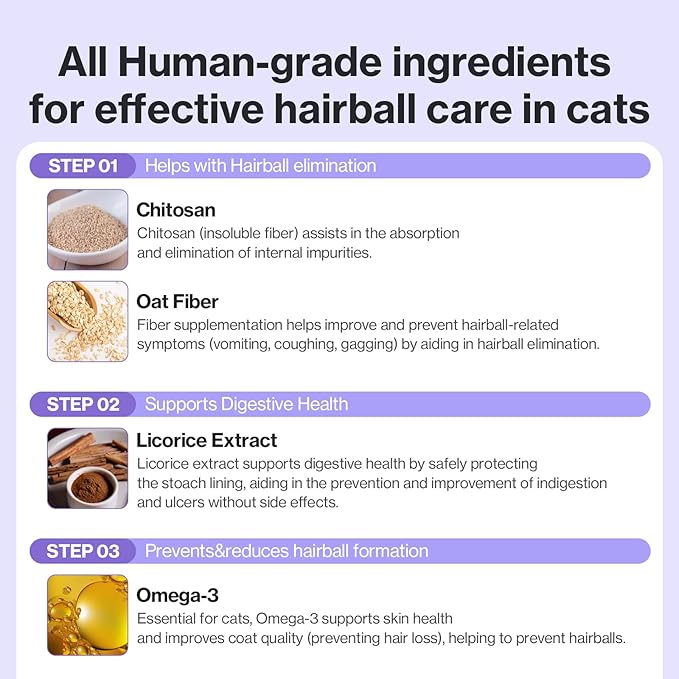 All Human-grade ingredients for effective hairball care in cats

STEP 01 Helps with Hairball elimination

Chitosan
Chitosan (insoluble fiber) assists in the absorption and elimination of internal impurities.

Oat Fiber
Fiber supplementation helps improve and prevent hairball-related symptoms (vomiting, coughing, gagging) by aiding in hairball elimination.

STEP 02 Supports Digestive Health

Licorice Extract
Licorice extract supports digestive health by safely protecting the stoach lining, aiding in the prevention and improvement of indigestion and ulcers without side effects.

STEP 03 Prevents&reduces hairball formation

Omega-3
Essential for cats, Omega-3 supports skin health and improves coat quality (preventing hair loss), helping to prevent hairballs.